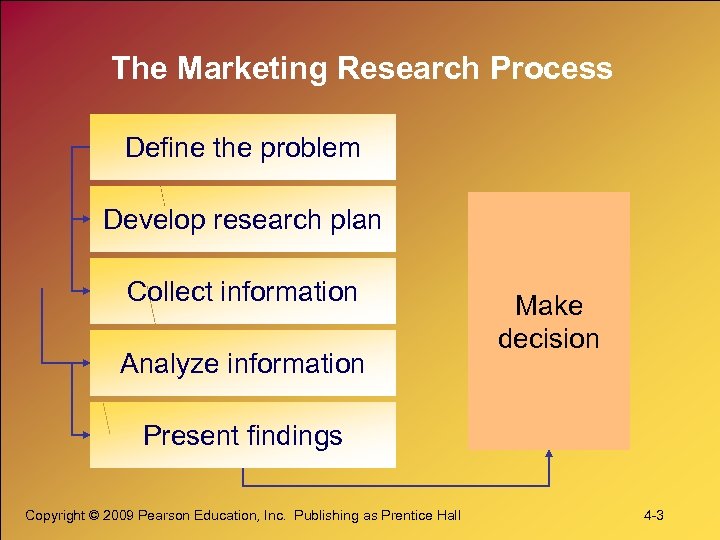 The Marketing Research Process

Define the problem

Develop research plan

Collect information

Analyze information

Present findings

Make decision

Copyright © 2009 Pearson Education, Inc. Publishing as Prentice Hall

4-3